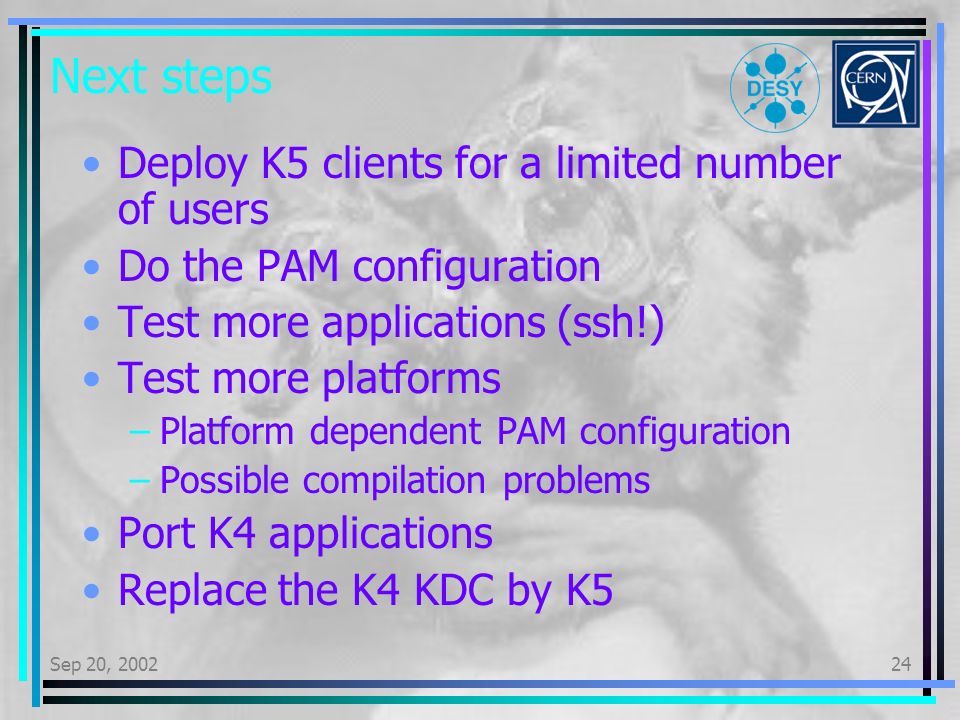 Next steps

DESY

CERN

• Deploy K5 clients for a limited number of users
• Do the PAM configuration
• Test more applications (ssh!)
• Test more platforms
– Platform dependent PAM configuration
– Possible compilation problems
• Port K4 applications
• Replace the K4 KDC by K5

Sep 20, 2002

24